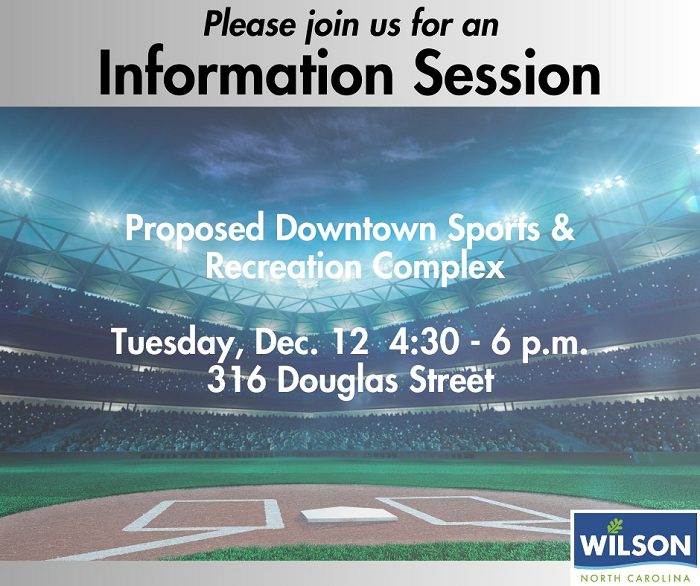 Please join us for an
Information Session

Proposed Downtown Sports & Recreation Complex

Tuesday, Dec. 12 4:30 - 6 p.m.
316 Douglas Street

WILSON
NORTH CAROLINA